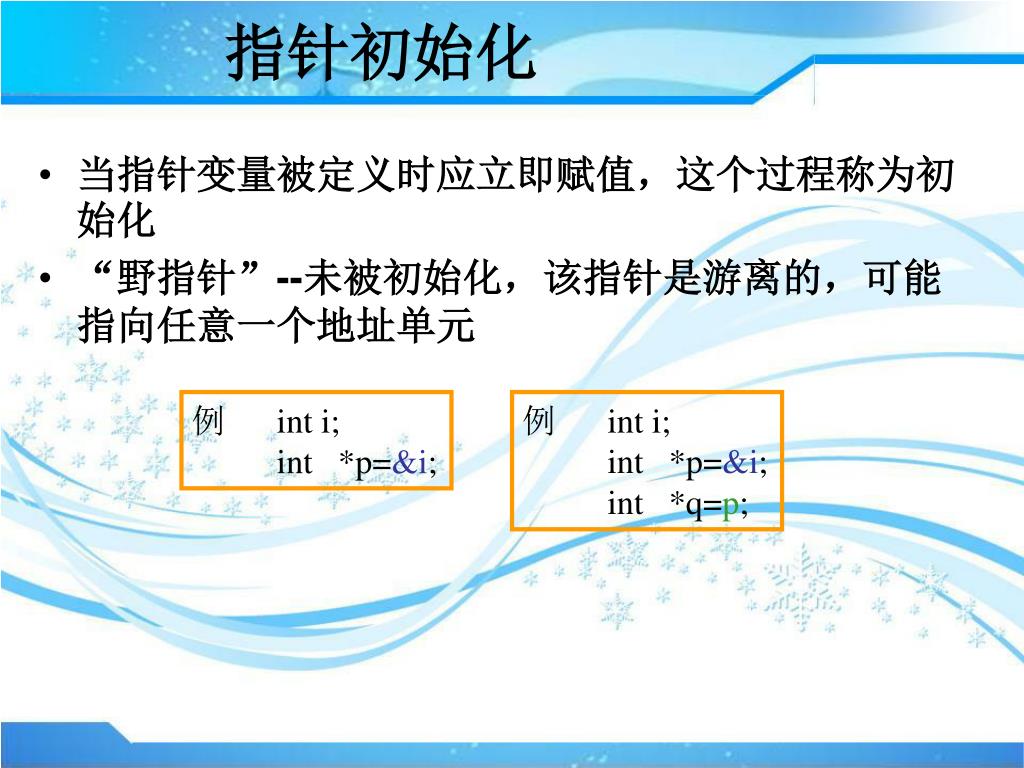 指针初始化

• 当指针变量被定义时应立即赋值，这个过程称为初始化

• “野指针”--未被初始化，该指针是游离的，可能指向任意一个地址单元

例　int i;
　　int *p=&i;

例　int i;
　　int *p=&i;
　　int *q=p;